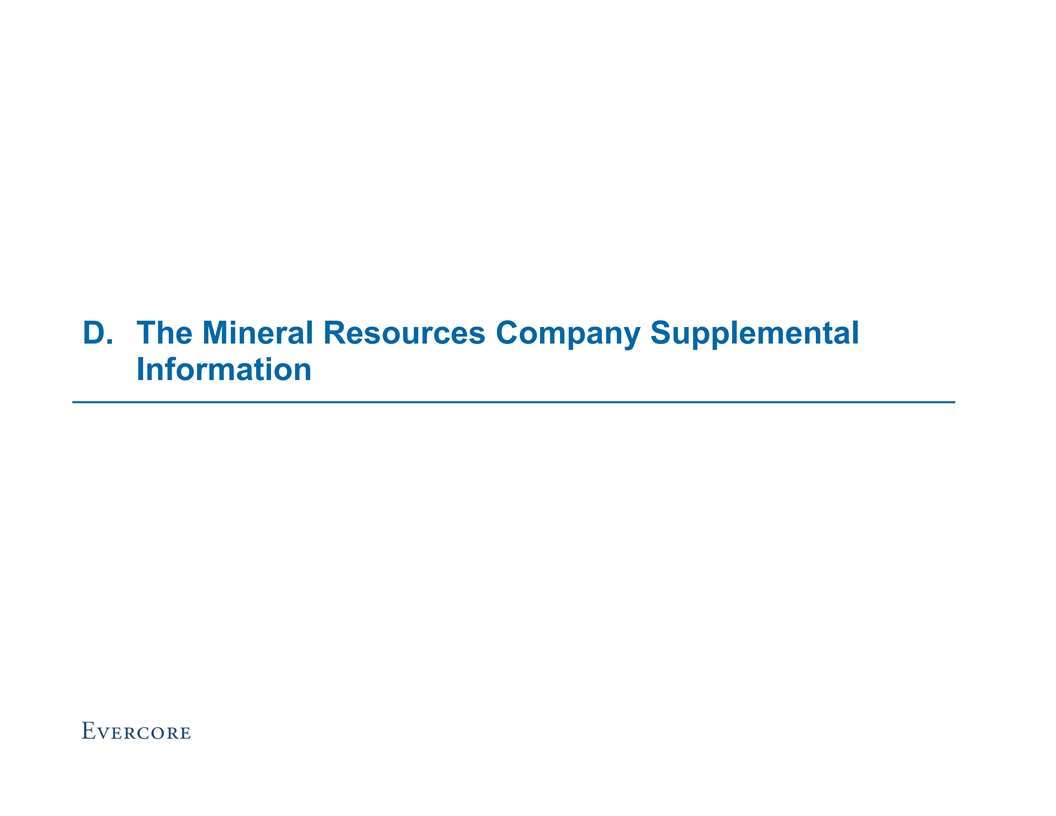 D. The Mineral Resources Company Supplemental Information

EVERCORE